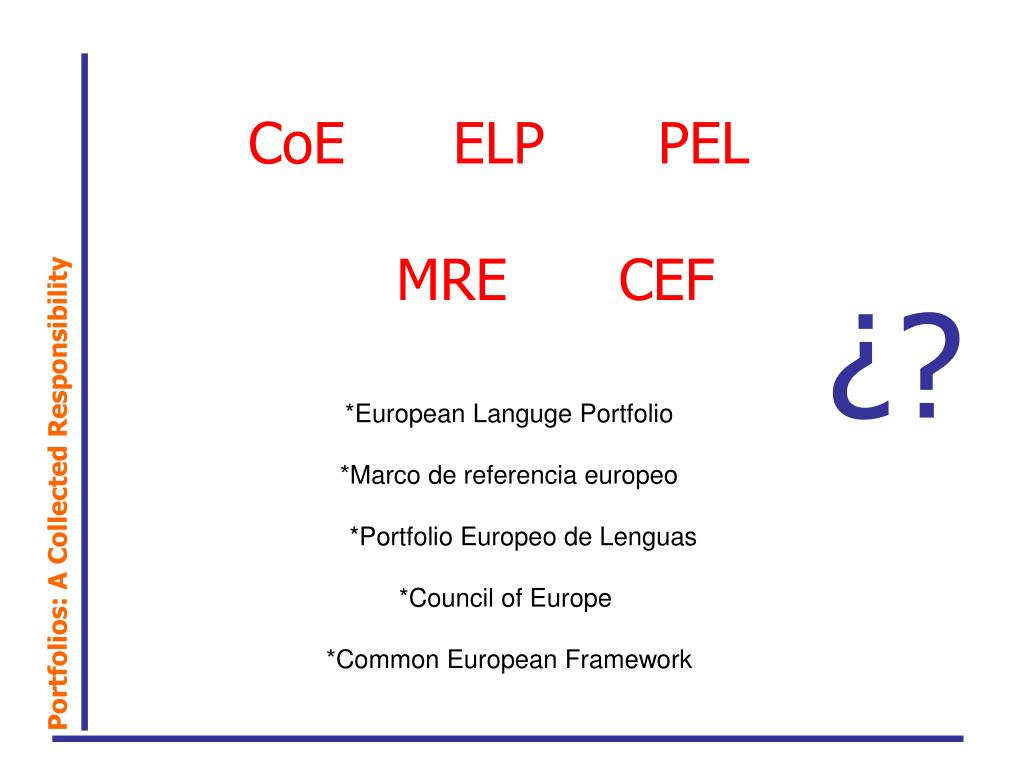 Portfolios: A Collected Responsibility

CoE ELP PEL

MRE CEF

¿?

*European Languge Portfolio

*Marco de referencia europeo

*Portfolio Europeo de Lenguas

*Council of Europe

*Common European Framework